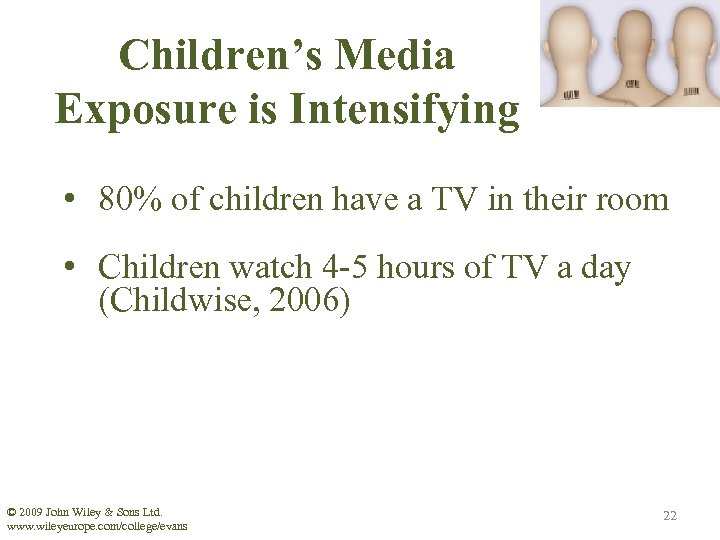 Children's Media Exposure is Intensifying

• 80% of children have a TV in their room

• Children watch 4-5 hours of TV a day (Childwise, 2006)

© 2009 John Wiley & Sons Ltd.
www.wileyeurope.com/college/evans

22